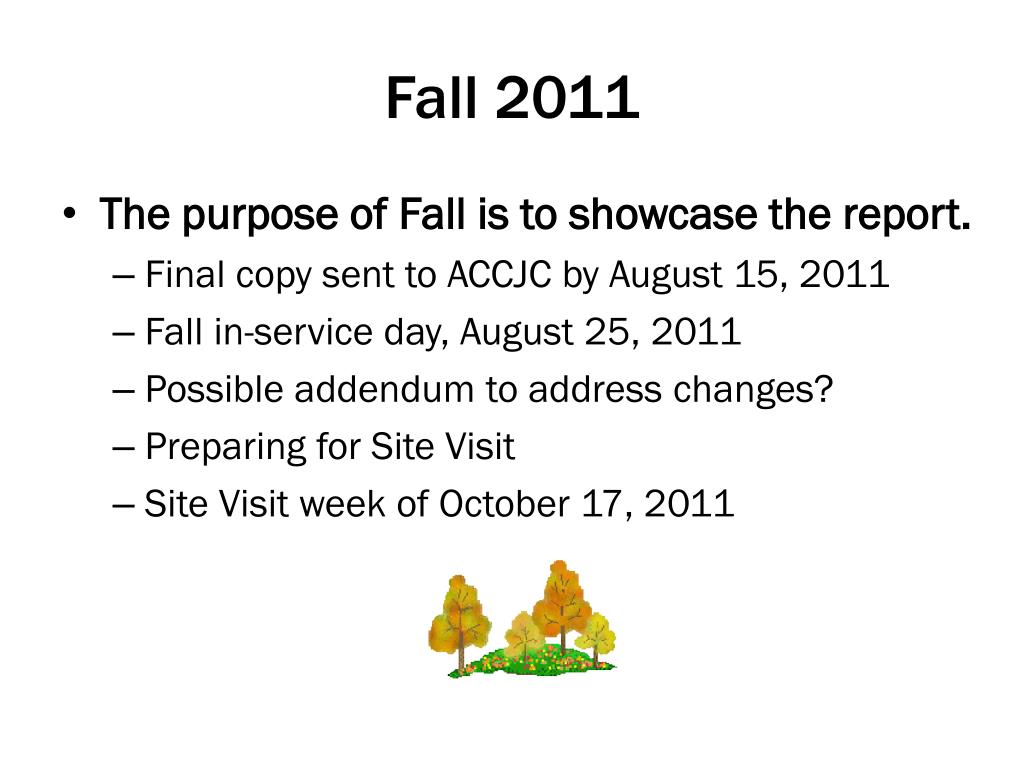 Fall 2011

• The purpose of Fall is to showcase the report.
– Final copy sent to ACCJC by August 15, 2011
– Fall in-service day, August 25, 2011
– Possible addendum to address changes?
– Preparing for Site Visit
– Site Visit week of October 17, 2011